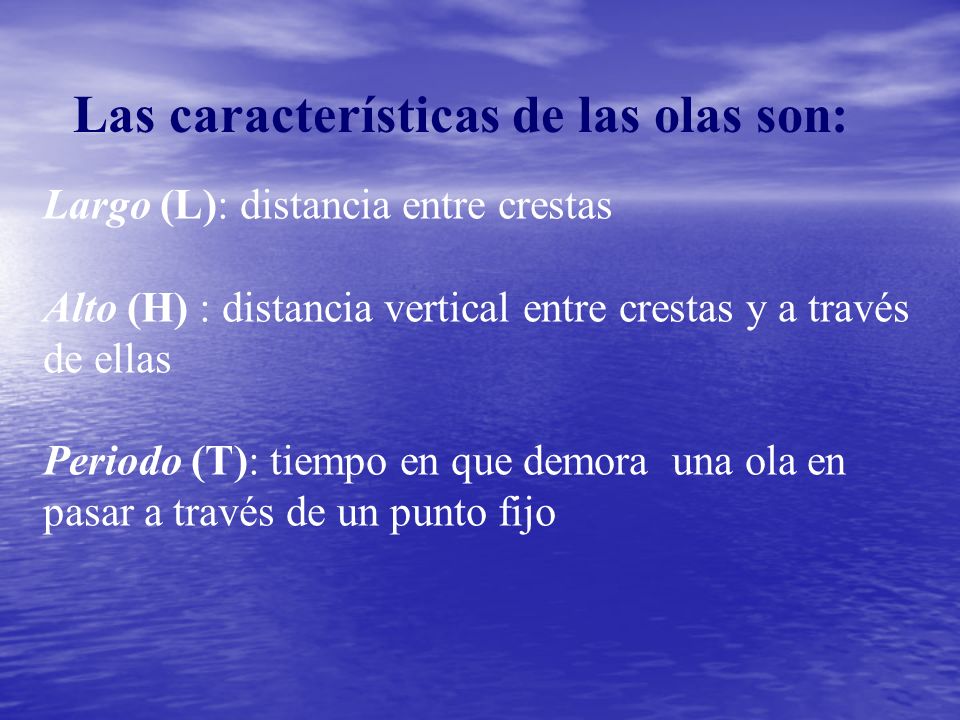 Las características de las olas son:

Largo (L): distancia entre crestas

Alto (H) : distancia vertical entre crestas y a través de ellas

Periodo (T): tiempo en que demora  una ola en pasar a través de un punto fijo